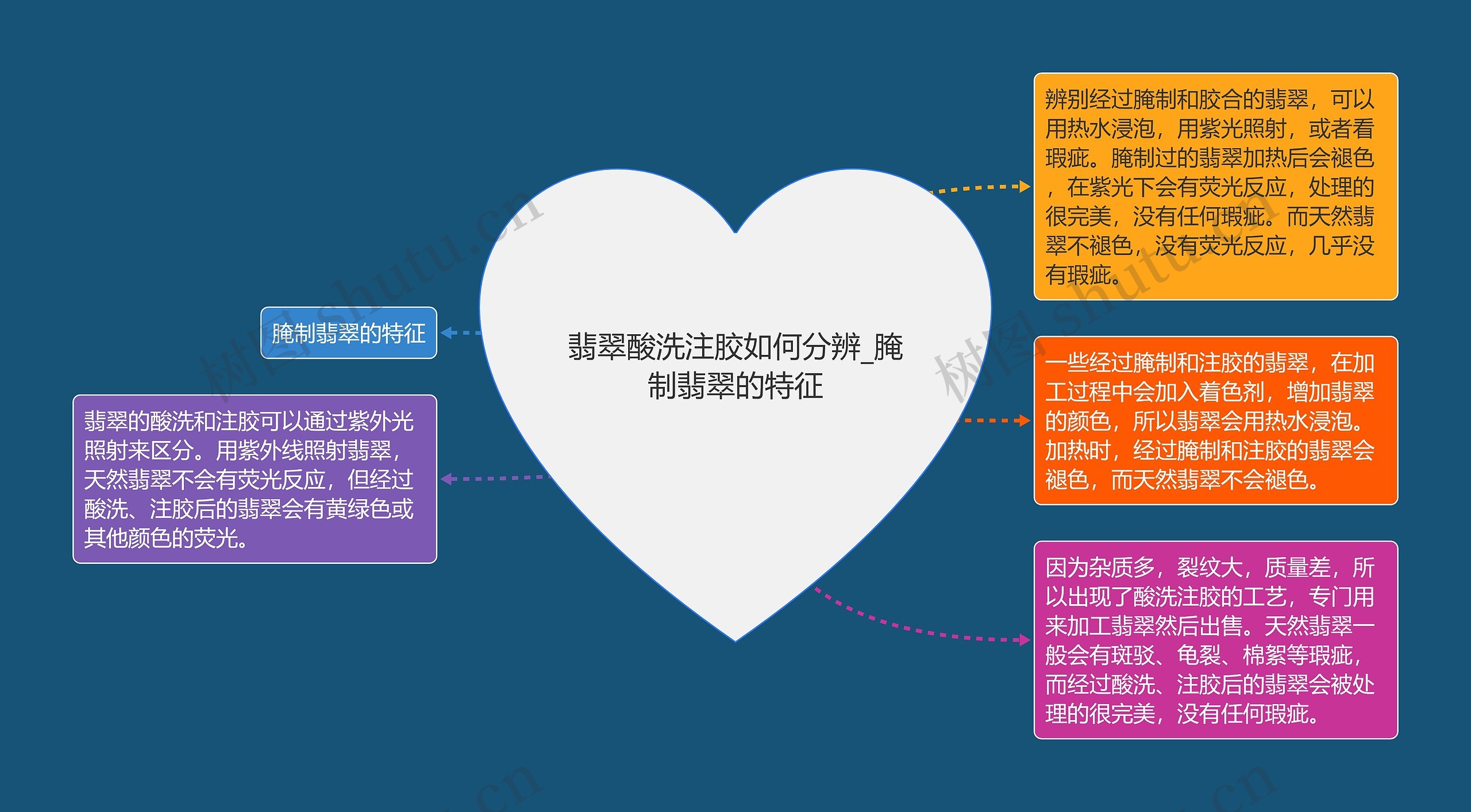 翡翠酸洗注胶如何分辨_腌制翡翠的特征

腌制翡翠的特征

翡翠的酸洗和注胶可以通过紫外光照射来区分。用紫外线照射翡翠，天然翡翠不会有荧光反应，但经过酸洗、注胶后的翡翠会有黄绿色或其他颜色的荧光。

辨别经过腌制和胶合的翡翠，可以用热水浸泡，用紫光照射，或者看瑕疵。腌制过的翡翠加热后会褪色，在紫光下会有荧光反应，处理的很完美，没有任何瑕疵。而天然翡翠不褪色，没有荧光反应，几乎没有瑕疵。

一些经过腌制和注胶的翡翠，在加工过程中会加入着色剂，增加翡翠的颜色，所以翡翠会用热水浸泡。加热时，经过腌制和注胶的翡翠会褪色，而天然翡翠不会褪色。

因为杂质多，裂纹大，质量差，所以出现了酸洗注胶的工艺，专门用来加工翡翠然后出售。天然翡翠一般会有斑驳、龟裂、棉絮等瑕疵，而经过酸洗、注胶后的翡翠会被处理的很完美，没有任何瑕疵。

树图 shutu.cn
树图 shutu.cn
.cn
.cn